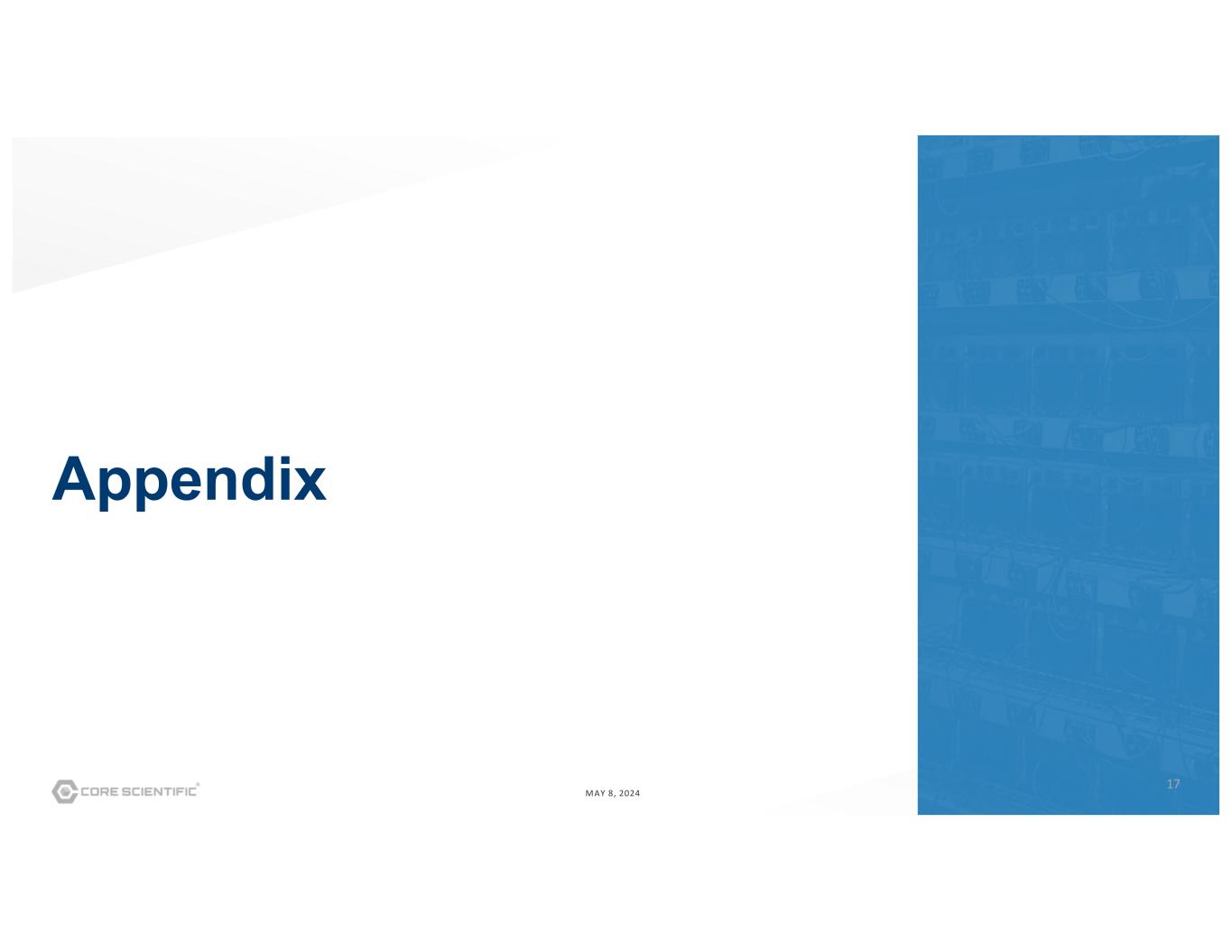 Appendix

CORE SCIENTIFIC®

MAY 8, 2024

17